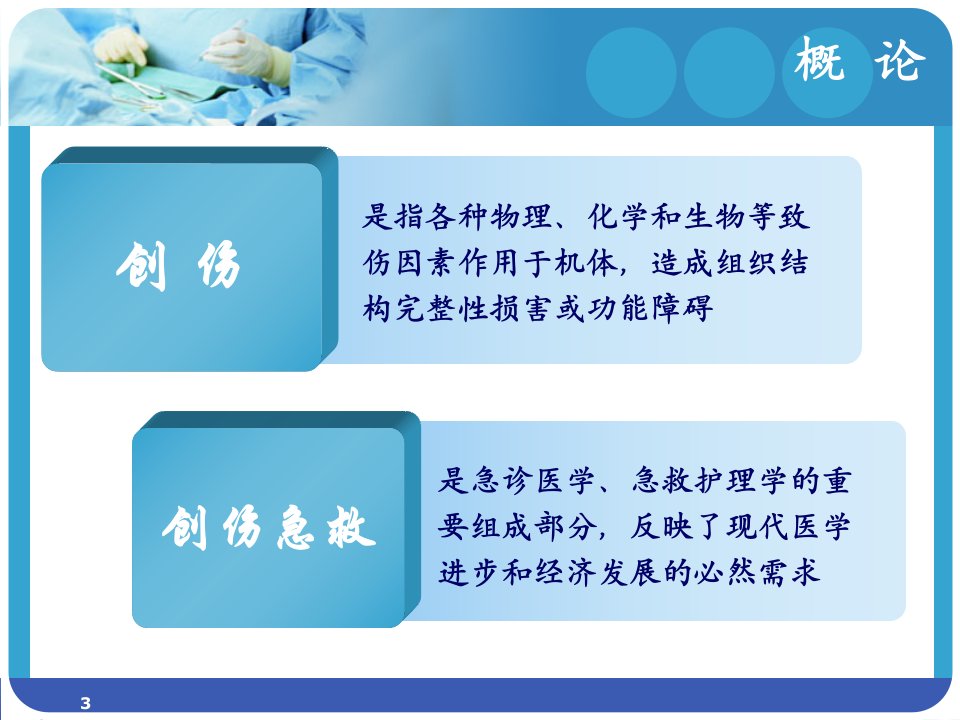 概 论

创 伤

是指各种物理、化学和生物等致伤因素作用于机体，造成组织结构完整性损害或功能障碍

创伤急救

是急诊医学、急救护理学的重要组成部分，反映了现代医学进步和经济发展的必然需求

3